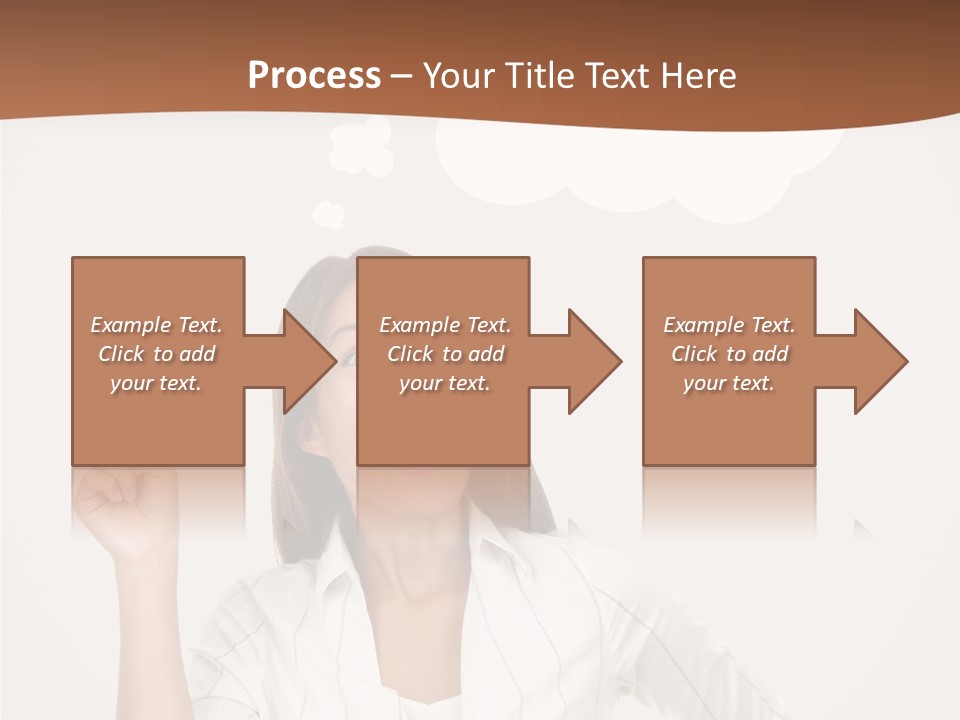 Process – Your Title Text Here

Example Text. Click to add your text.

Example Text. Click to add your text.

Example Text. Click to add your text.